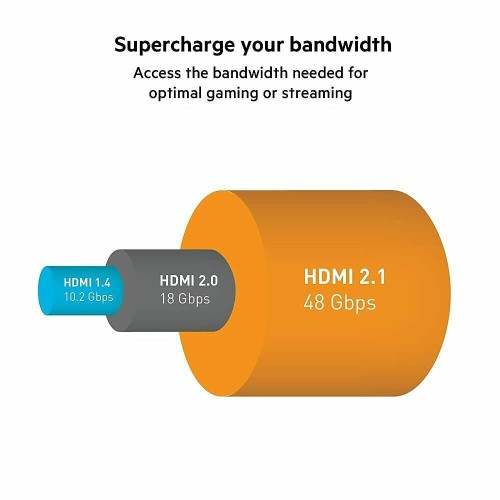 Supercharge your bandwidth

Access the bandwidth needed for optimal gaming or streaming

HDMI 1.4
10.2 Gbps

HDMI 2.0
18 Gbps

HDMI 2.1
48 Gbps